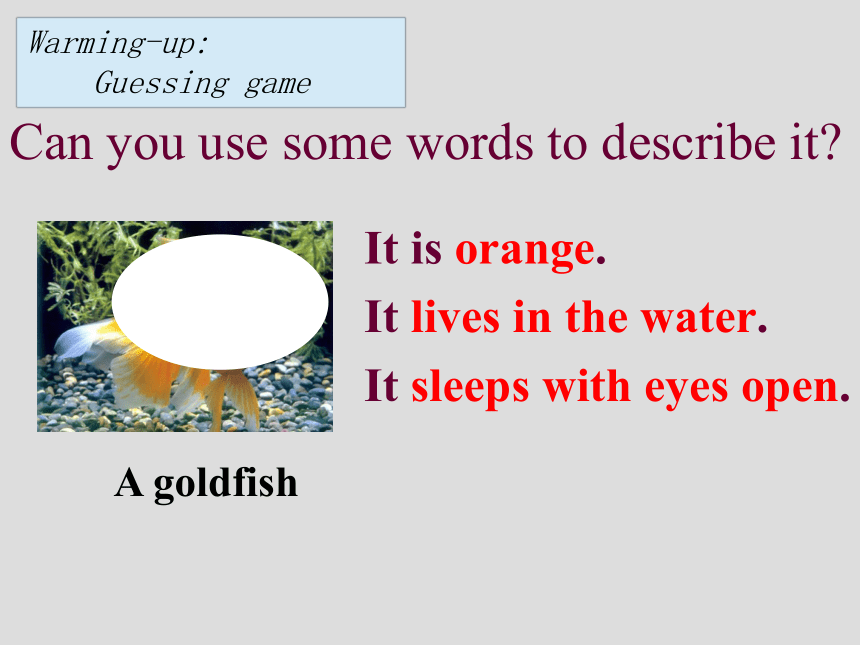 Warming-up:
Guessing game

Can you use some words to describe it?

It is orange.
It lives in the water.
It sleeps with eyes open.

A goldfish